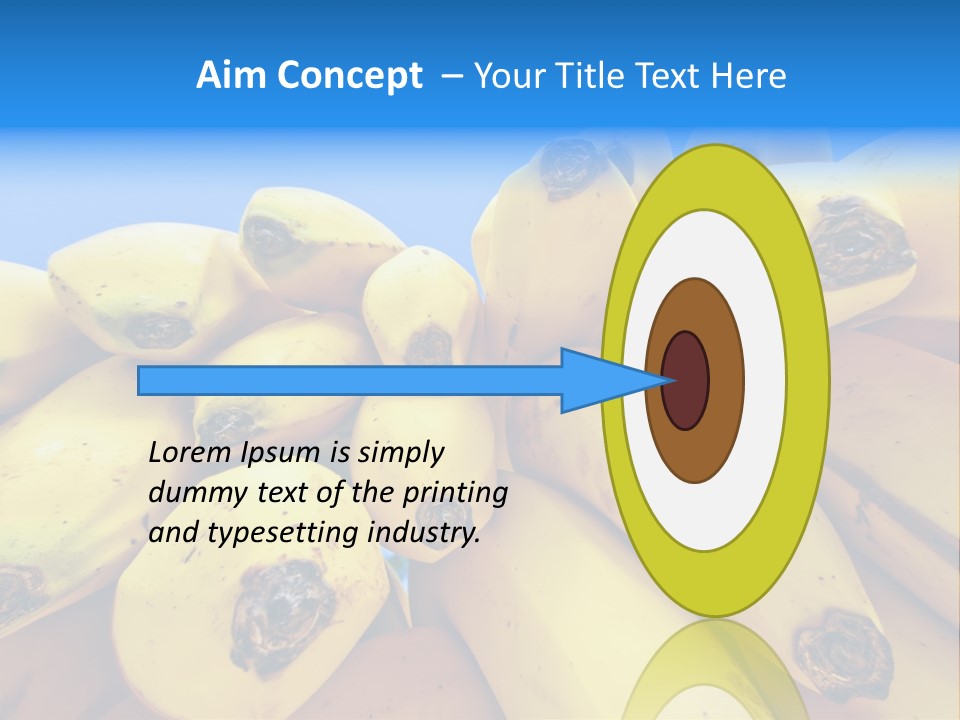 Aim Concept – Your Title Text Here

Lorem Ipsum is simply dummy text of the printing and typesetting industry.